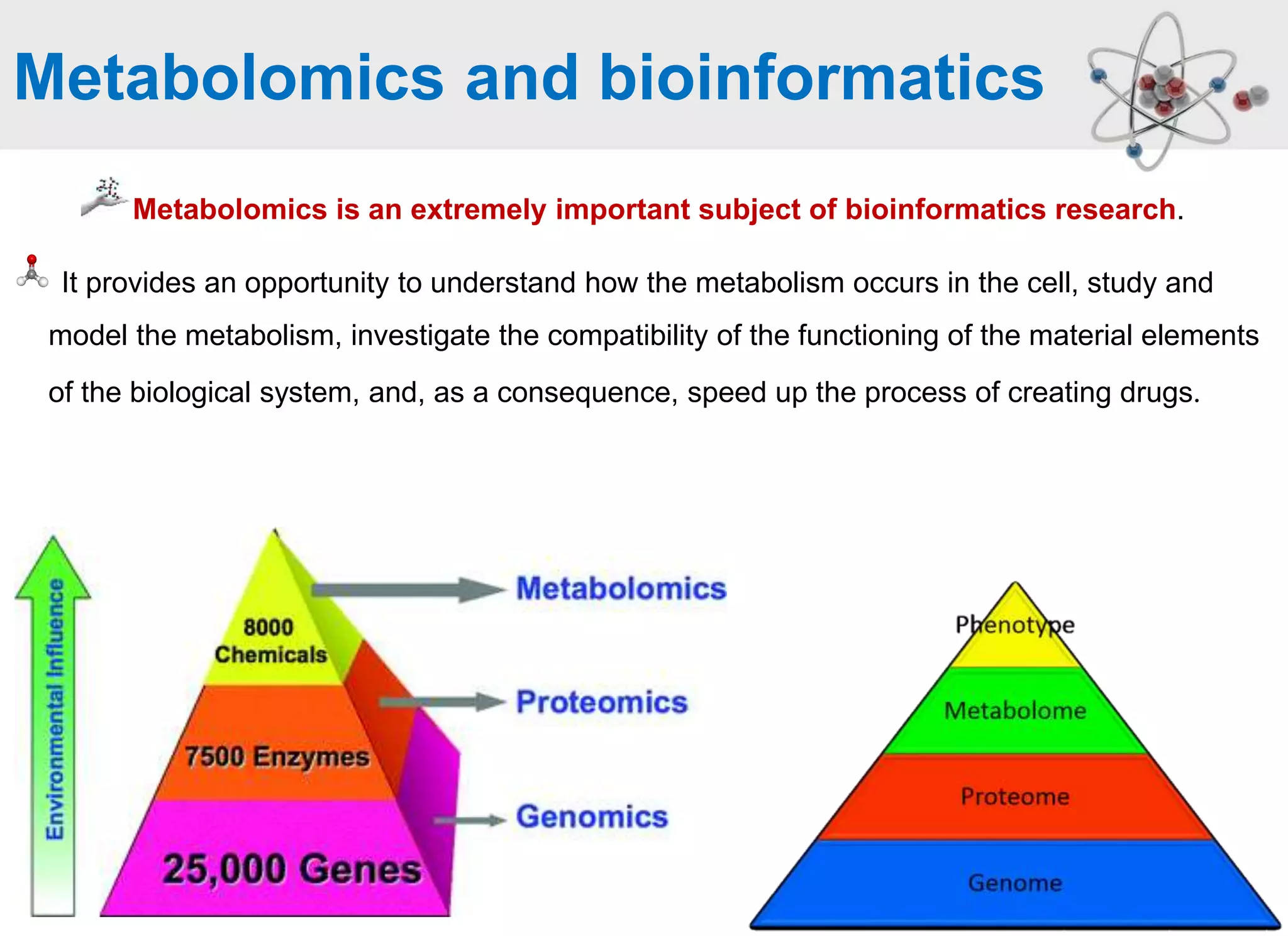 Metabolomics and bioinformatics

Metabolomics is an extremely important subject of bioinformatics research.

It provides an opportunity to understand how the metabolism occurs in the cell, study and model the metabolism, investigate the compatibility of the functioning of the material elements of the biological system, and, as a consequence, speed up the process of creating drugs.

Environmental Influence

8000 Chemicals

7500 Enzymes

25,000 Genes

Metabolomics

Proteomics

Genomics

Phenotype

Metabolome

Proteome

Genome